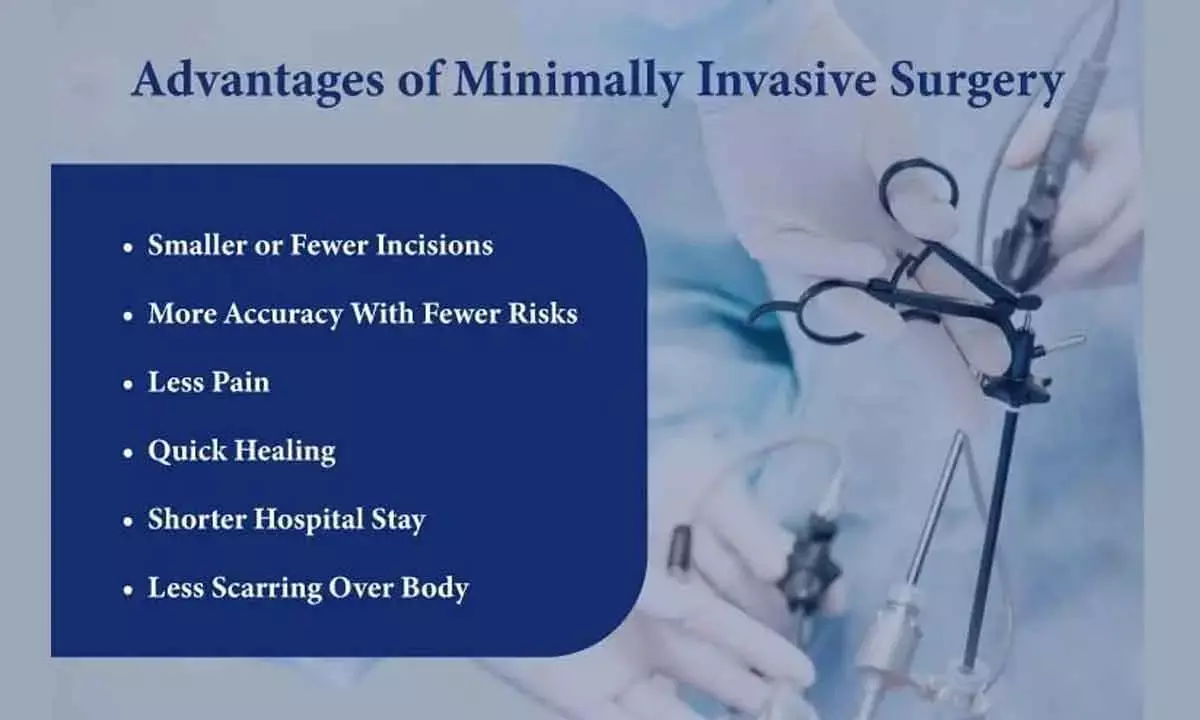 Advantages of Minimally Invasive Surgery

• Smaller or Fewer Incisions
• More Accuracy With Fewer Risks
• Less Pain
• Quick Healing
• Shorter Hospital Stay
• Less Scarring Over Body